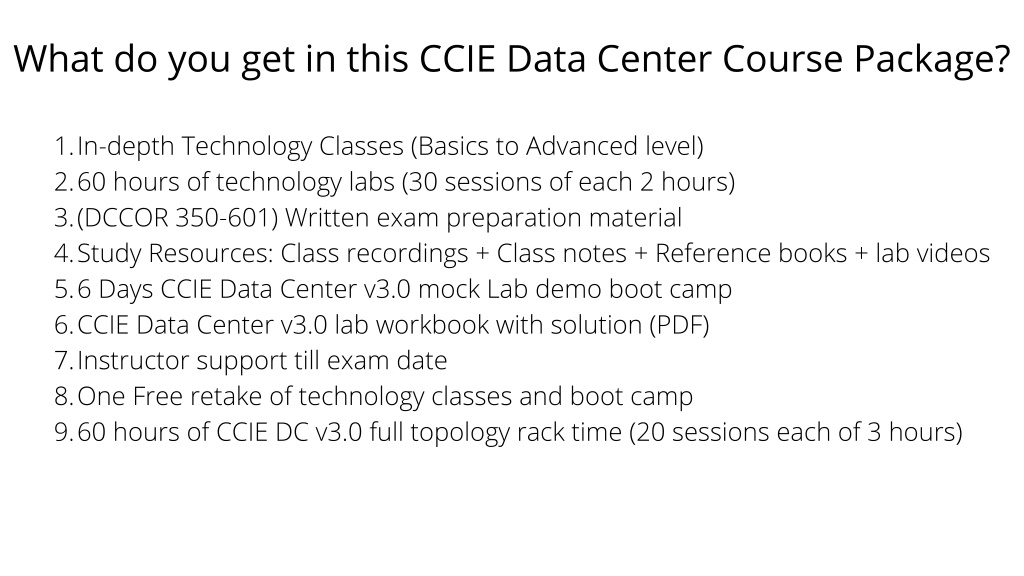 What do you get in this CCIE Data Center Course Package?

1. In-depth Technology Classes (Basics to Advanced level)
2. 60 hours of technology labs (30 sessions of each 2 hours)
3. (DCCOR 350-601) Written exam preparation material
4. Study Resources: Class recordings + Class notes + Reference books + lab videos
5. 6 Days CCIE Data Center v3.0 mock Lab demo boot camp
6. CCIE Data Center v3.0 lab workbook with solution (PDF)
7. Instructor support till exam date
8. One Free retake of technology classes and boot camp
9. 60 hours of CCIE DC v3.0 full topology rack time (20 sessions each of 3 hours)